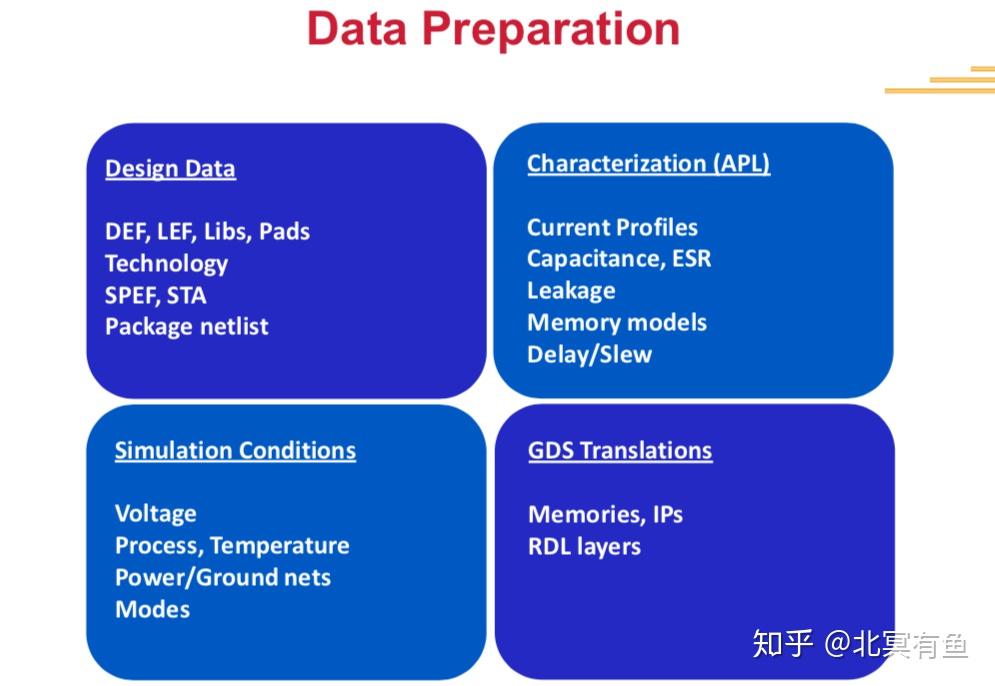 Data Preparation

Design Data

DEF, LEF, Libs, Pads
Technology
SPEF, STA
Package netlist

Characterization (APL)

Current Profiles
Capacitance, ESR
Leakage
Memory models
Delay/Slew

Simulation Conditions

Voltage
Process, Temperature
Power/Ground nets
Modes

GDS Translations

Memories, IPs
RDL layers

知乎 @北冥有鱼